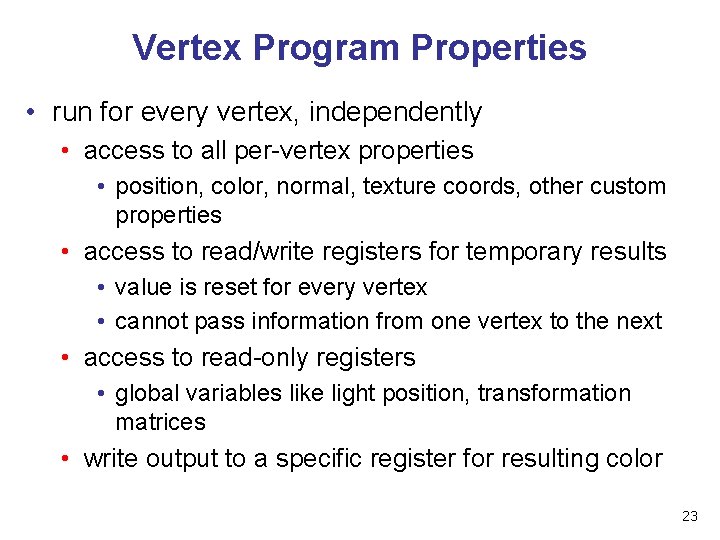 Vertex Program Properties

• run for every vertex, independently
  • access to all per-vertex properties
    • position, color, normal, texture coords, other custom properties
  • access to read/write registers for temporary results
    • value is reset for every vertex
    • cannot pass information from one vertex to the next
  • access to read-only registers
    • global variables like light position, transformation matrices
  • write output to a specific register for resulting color

23